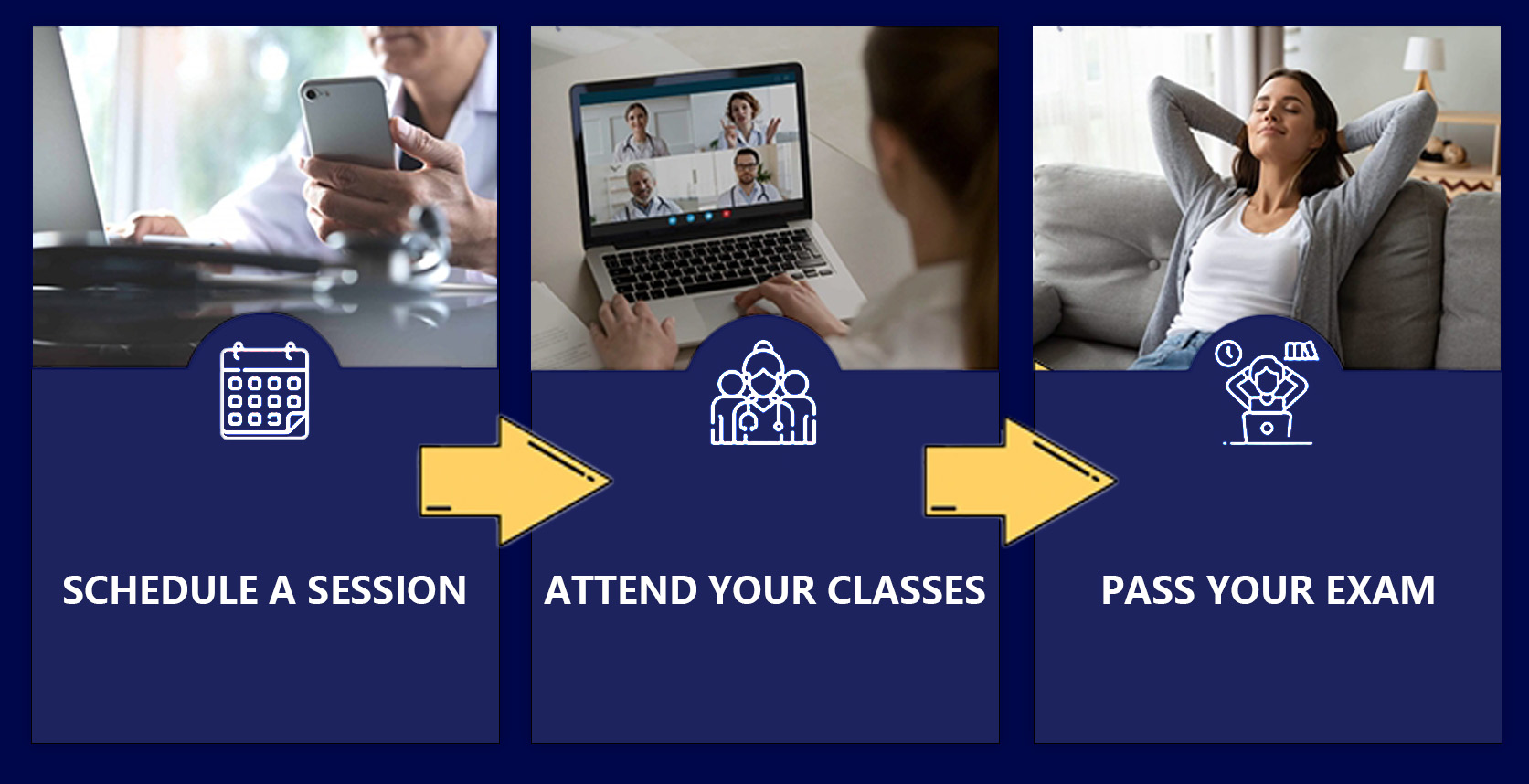 SCHEDULE A SESSION

ATTEND YOUR CLASSES

PASS YOUR EXAM